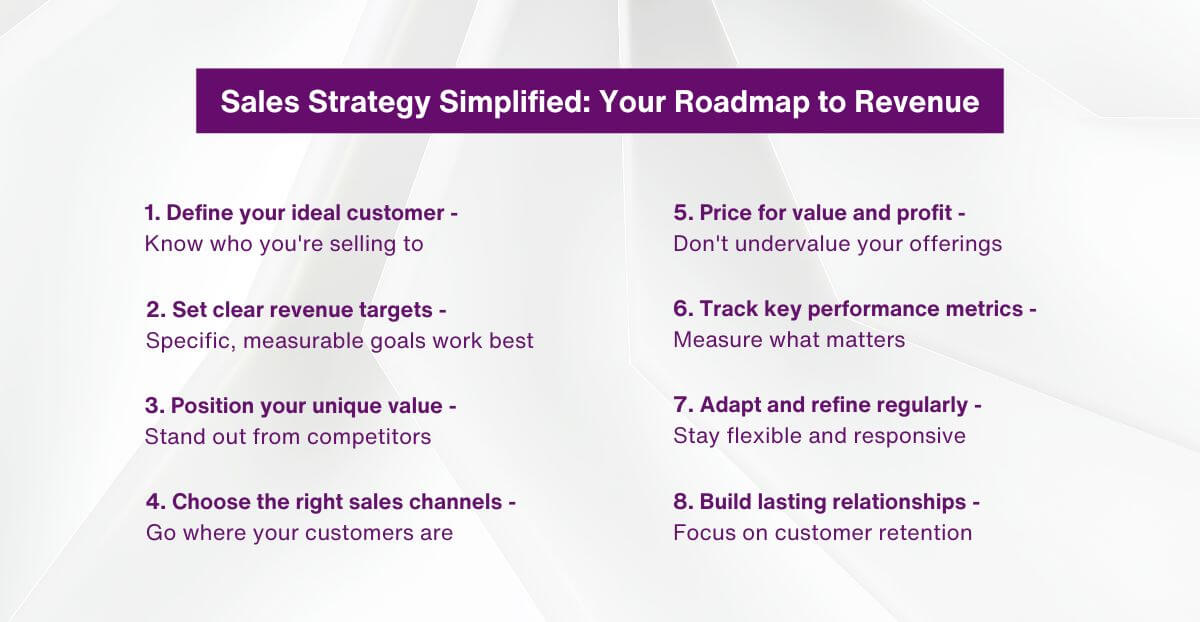 Sales Strategy Simplified: Your Roadmap to Revenue

1. Define your ideal customer -
Know who you're selling to

2. Set clear revenue targets -
Specific, measurable goals work best

3. Position your unique value -
Stand out from competitors

4. Choose the right sales channels -
Go where your customers are

5. Price for value and profit -
Don't undervalue your offerings

6. Track key performance metrics -
Measure what matters

7. Adapt and refine regularly -
Stay flexible and responsive

8. Build lasting relationships -
Focus on customer retention